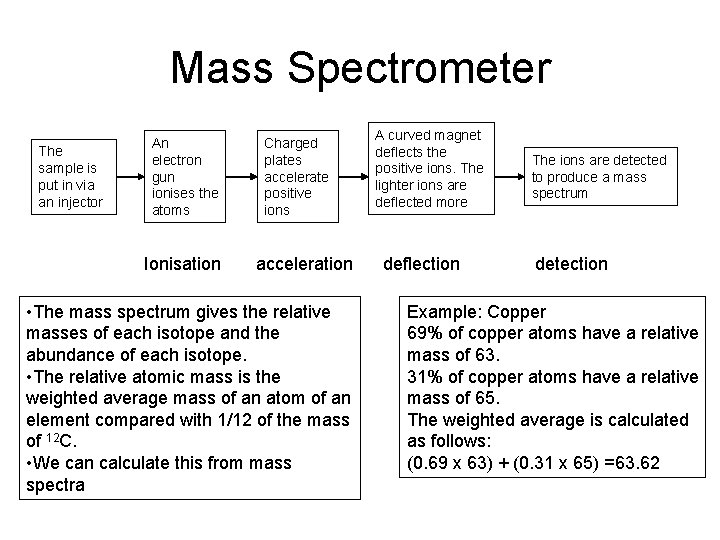 Mass Spectrometer

The sample is put in via an injector

An electron gun ionises the atoms

Charged plates accelerate positive ions

A curved magnet deflects the positive ions. The lighter ions are deflected more

The ions are detected to produce a mass spectrum

Ionisation

acceleration

deflection

detection

•The mass spectrum gives the relative masses of each isotope and the abundance of each isotope.
•The relative atomic mass is the weighted average mass of an atom of an element compared with 1/12 of the mass of $^{12}$C.
•We can calculate this from mass spectra

Example: Copper
69% of copper atoms have a relative mass of 63.
31% of copper atoms have a relative mass of 65.
The weighted average is calculated as follows:
(0.69 x 63) + (0.31 x 65) =63.62